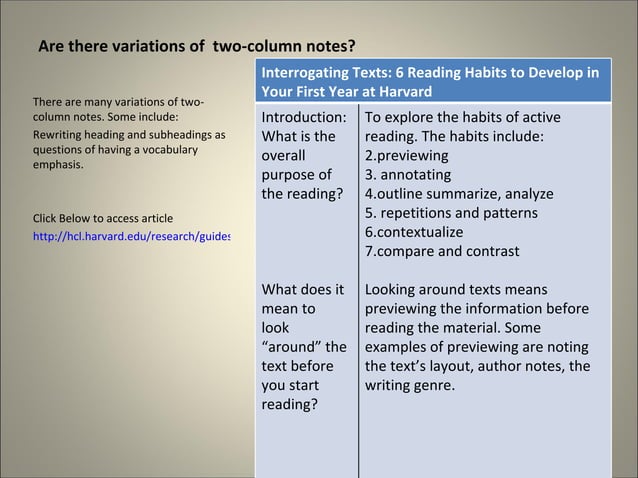 Are there variations of two-column notes?

There are many variations of two-column notes. Some include:

Rewriting heading and subheadings as questions of having a vocabulary emphasis.

Click Below to access article

http://hcl.harvard.edu/research/guides

| Interrogating Texts: 6 Reading Habits to Develop in Your First Year at Harvard | |
|---|---|
| Introduction: What is the overall purpose of the reading? | To explore the habits of active reading. The habits include: 2.previewing 3. annotating 4.outline summarize, analyze 5. repetitions and patterns 6.contextualize 7.compare and contrast |
| What does it mean to look "around" the text before you start reading? | Looking around texts means previewing the information before reading the material. Some examples of previewing are noting the text's layout, author notes, the writing genre. |